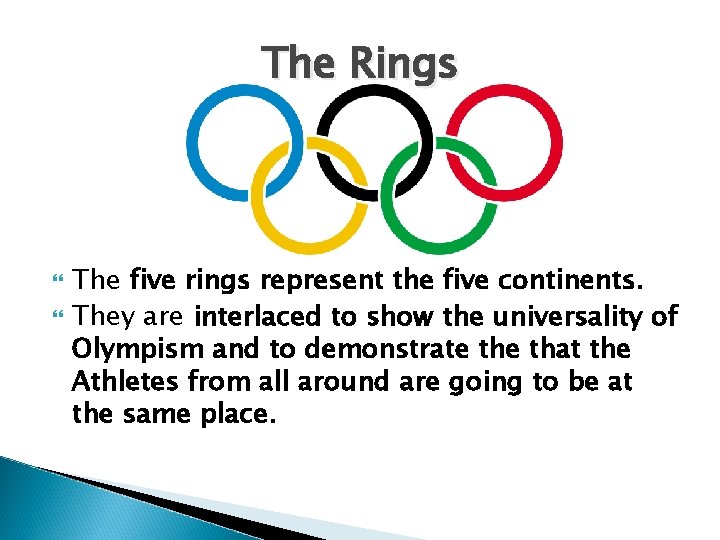 The Rings

The five rings represent the five continents.

They are interlaced to show the universality of Olympism and to demonstrate the that the Athletes from all around are going to be at the same place.